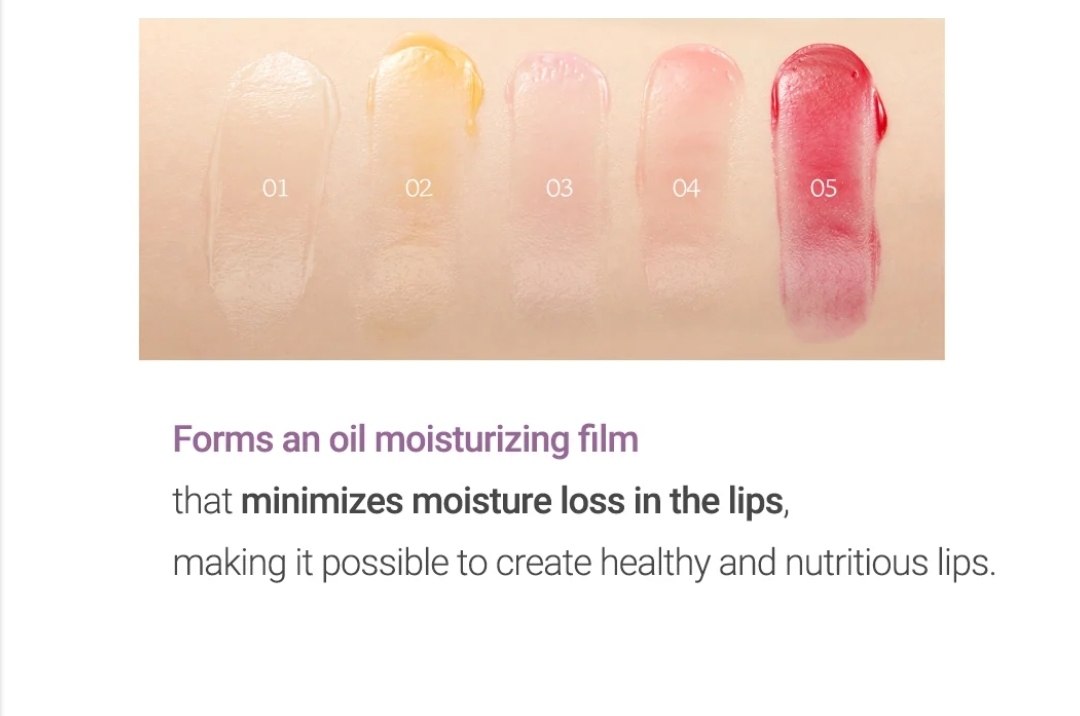 01 02 03 04 05

Forms an oil moisturizing film
that minimizes moisture loss in the lips,
making it possible to create healthy and nutritious lips.